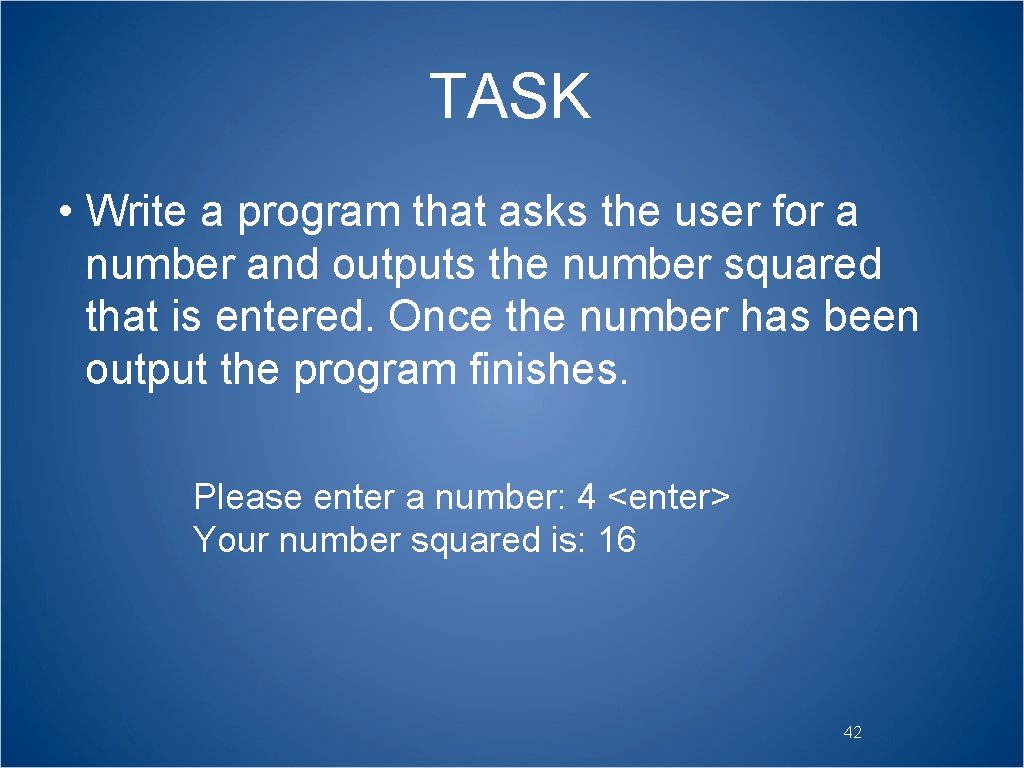 TASK

• Write a program that asks the user for a number and outputs the number squared that is entered. Once the number has been output the program finishes.

Please enter a number: 4 <enter>
Your number squared is: 16

42